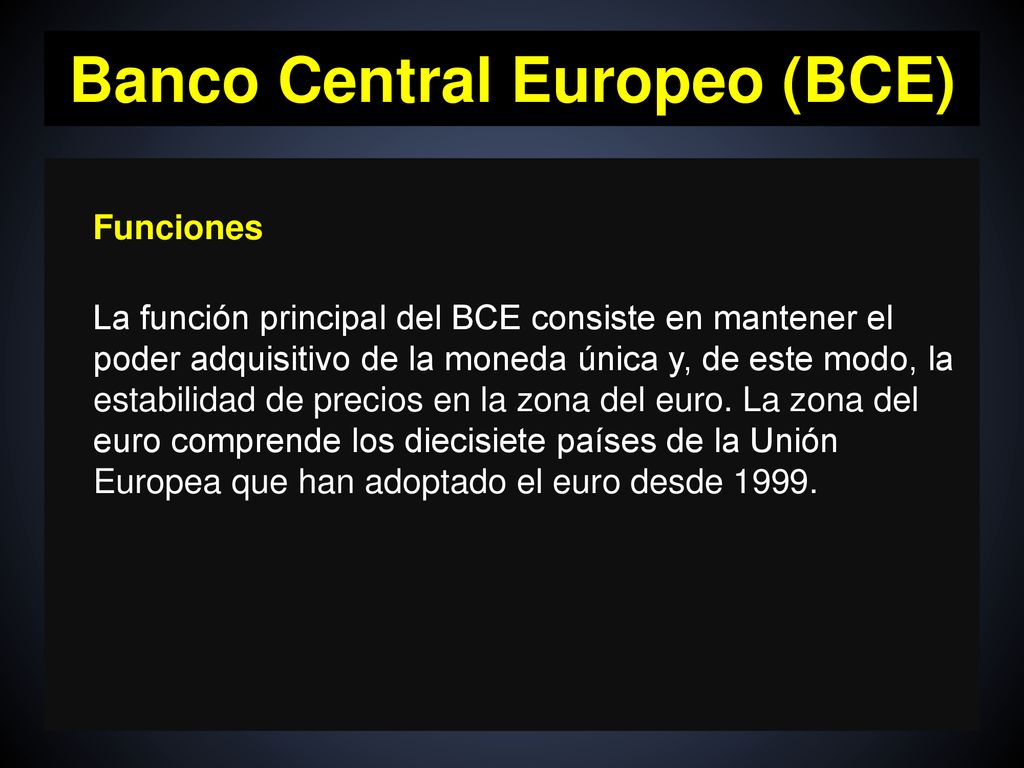 Banco Central Europeo (BCE)

Funciones

La función principal del BCE consiste en mantener el poder adquisitivo de la moneda única y, de este modo, la estabilidad de precios en la zona del euro. La zona del euro comprende los diecisiete países de la Unión Europea que han adoptado el euro desde 1999.